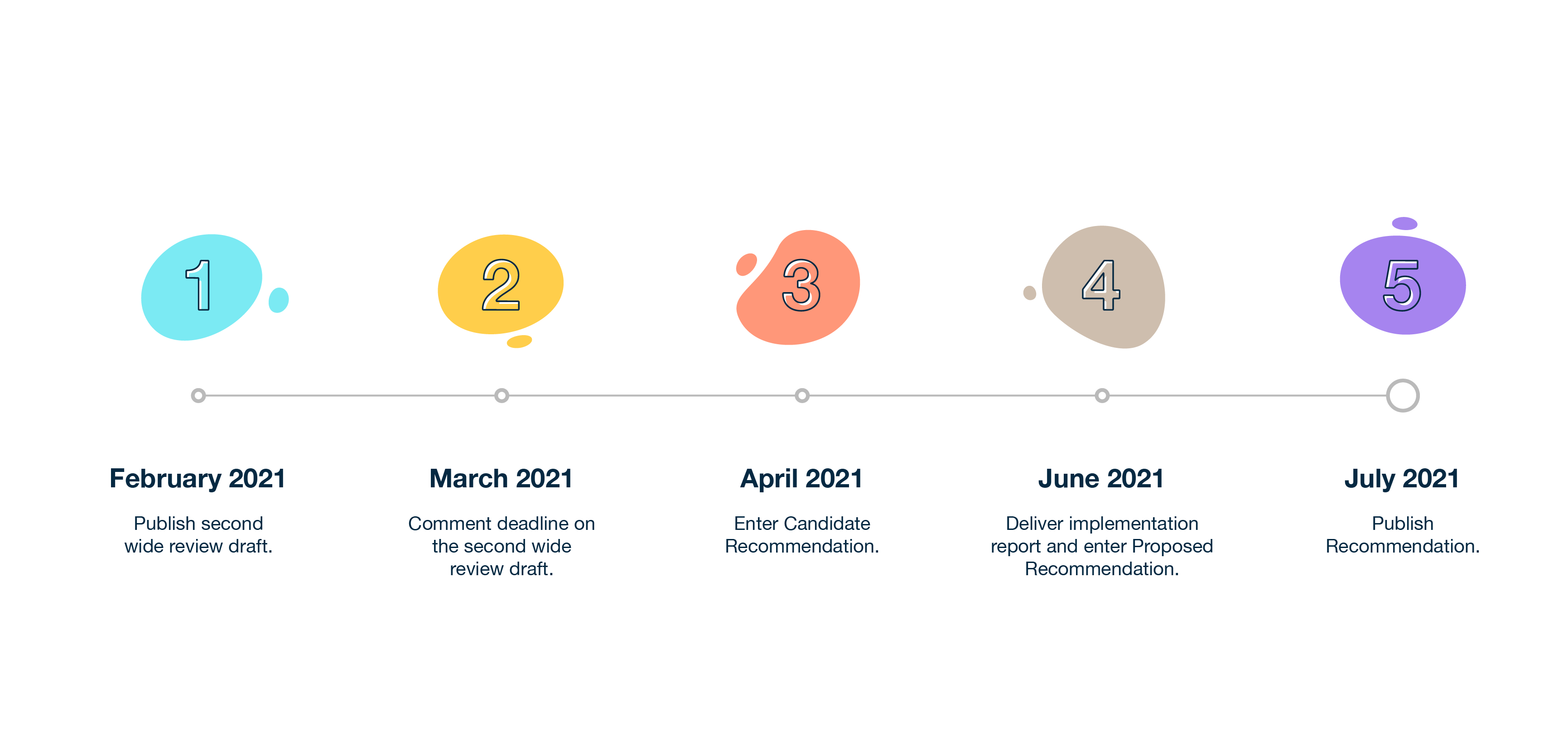 1

February 2021

Publish second wide review draft.

2

March 2021

Comment deadline on the second wide review draft.

3

April 2021

Enter Candidate Recommendation.

4

June 2021

Deliver implementation report and enter Proposed Recommendation.

5

July 2021

Publish Recommendation.